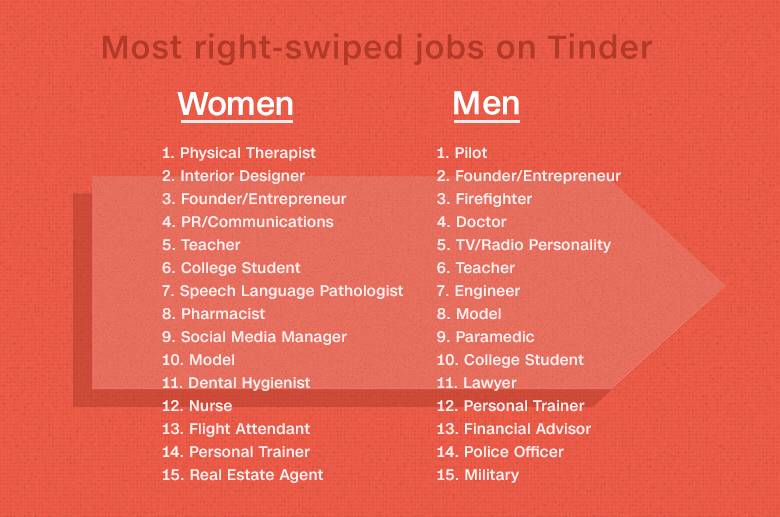 Most right-swiped jobs on Tinder

Women

1. Physical Therapist
2. Interior Designer
3. Founder/Entrepreneur
4. PR/Communications
5. Teacher
6. College Student
7. Speech Language Pathologist
8. Pharmacist
9. Social Media Manager
10. Model
11. Dental Hygienist
12. Nurse
13. Flight Attendant
14. Personal Trainer
15. Real Estate Agent

Men

1. Pilot
2. Founder/Entrepreneur
3. Firefighter
4. Doctor
5. TV/Radio Personality
6. Teacher
7. Engineer
8. Model
9. Paramedic
10. College Student
11. Lawyer
12. Personal Trainer
13. Financial Advisor
14. Police Officer
15. Military